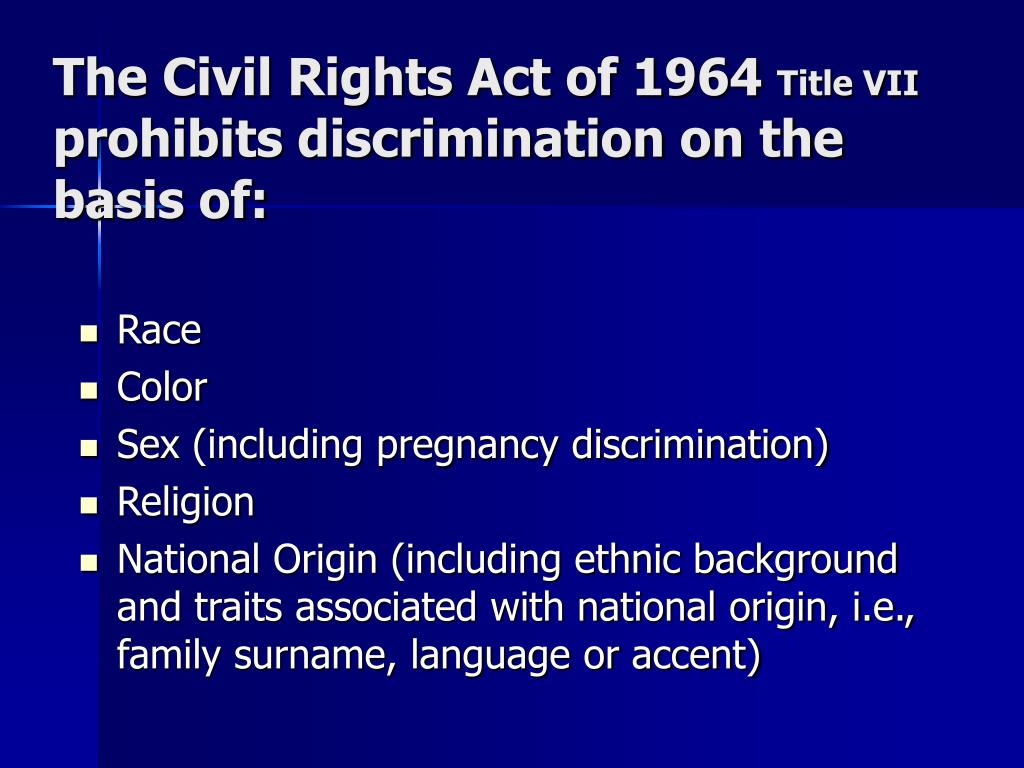 The Civil Rights Act of 1964 Title VII prohibits discrimination on the basis of:

- Race
- Color
- Sex (including pregnancy discrimination)
- Religion
- National Origin (including ethnic background and traits associated with national origin, i.e., family surname, language or accent)